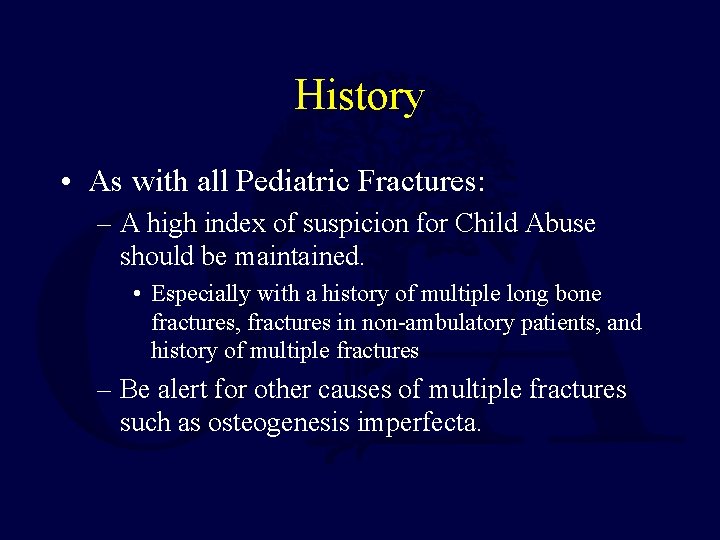 History

• As with all Pediatric Fractures:
– A high index of suspicion for Child Abuse should be maintained.
• Especially with a history of multiple long bone fractures, fractures in non-ambulatory patients, and history of multiple fractures
– Be alert for other causes of multiple fractures such as osteogenesis imperfecta.